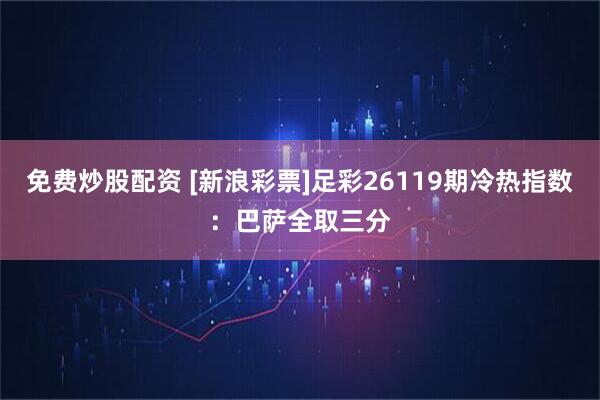 免费炒股配资 [新浪彩票]足彩26119期冷热指数：巴萨全取三分